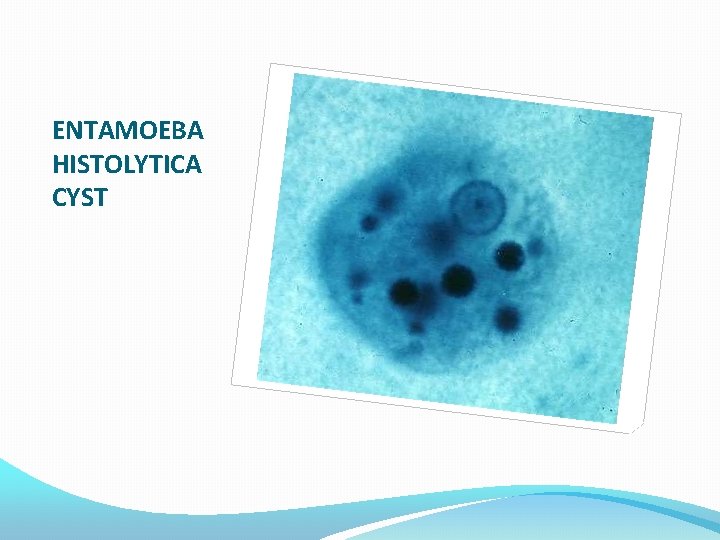 ENTAMOEBA HISTOLYTICA CYST